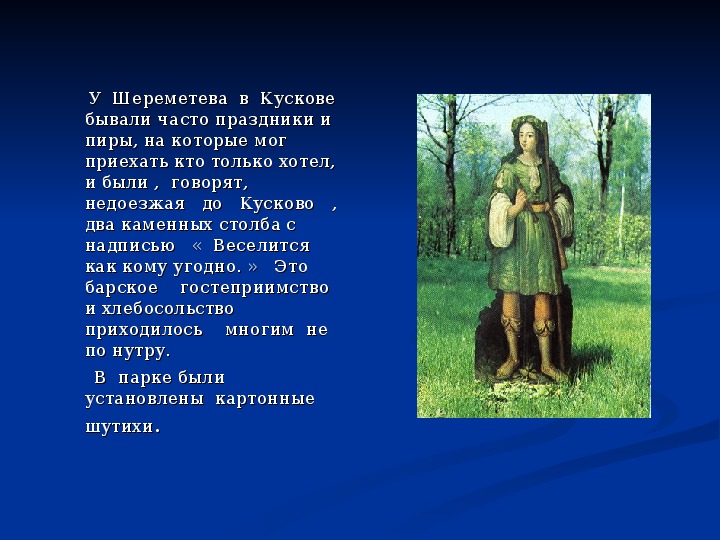 У Шереметева в Кускове бывали часто праздники и пиры, на которые мог приехать кто только хотел, и были , говорят, недоезжая до Кусково , два каменных столба с надписью « Веселится как кому угодно. » Это барское гостеприимство и хлебосольство приходилось многим не по нутру.

В парке были установлены картонные шутихи.